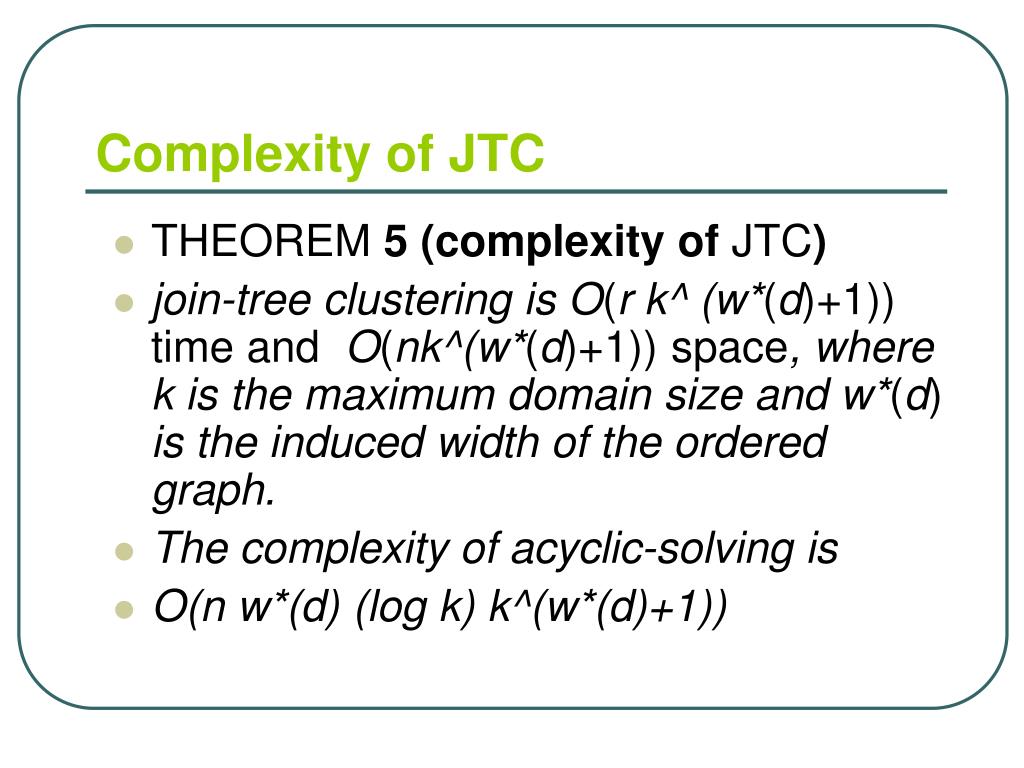 Complexity of JTC

- THEOREM 5 (complexity of JTC)
- join-tree clustering is O(r k^ (w*(d)+1)) time and O(nk^(w*(d)+1)) space, where k is the maximum domain size and w*(d) is the induced width of the ordered graph.
- The complexity of acyclic-solving is
- O(n w*(d) (log k) k^(w*(d)+1))